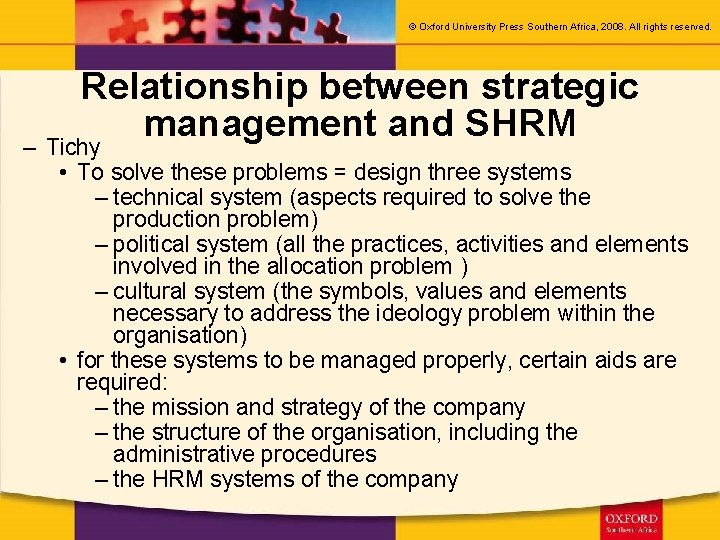 © Oxford University Press Southern Africa, 2008. All rights reserved.

Relationship between strategic management and SHRM

– Tichy
• To solve these problems = design three systems
– technical system (aspects required to solve the production problem)
– political system (all the practices, activities and elements involved in the allocation problem )
– cultural system (the symbols, values and elements necessary to address the ideology problem within the organisation)
• for these systems to be managed properly, certain aids are required:
– the mission and strategy of the company
– the structure of the organisation, including the administrative procedures
– the HRM systems of the company

OXFORD
Southern Africa